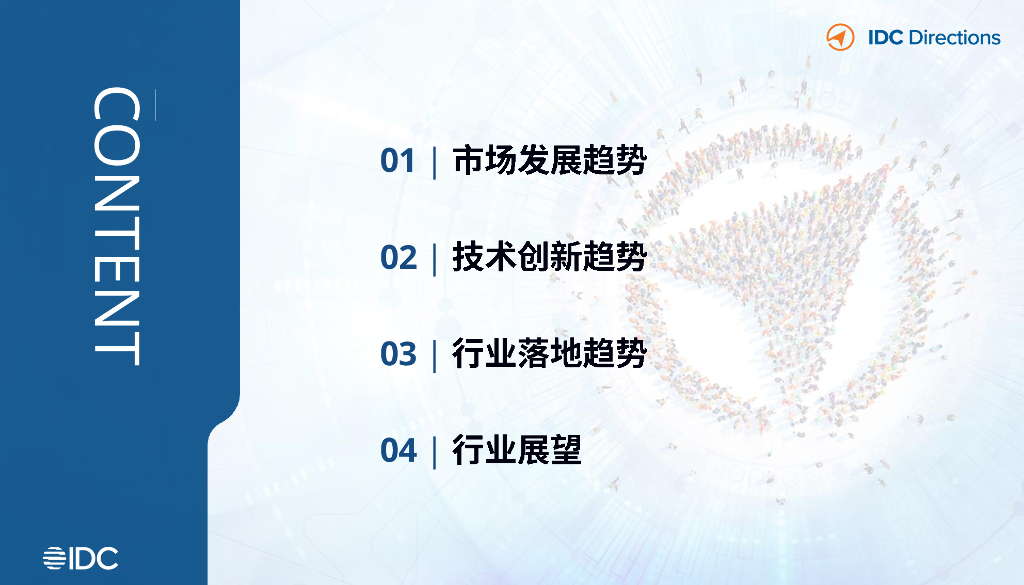 CONTENT

IDC Directions

01 | 市场发展趋势

02 | 技术创新趋势

03 | 行业落地趋势

04 | 行业展望

IDC